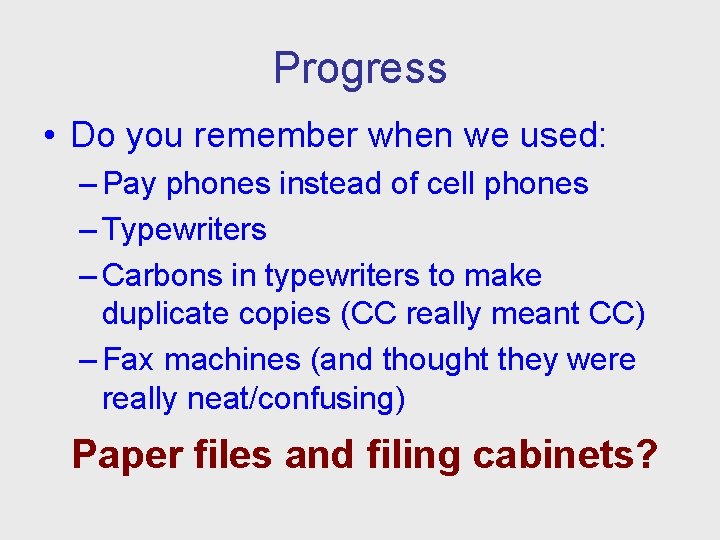 Progress

• Do you remember when we used:

– Pay phones instead of cell phones

– Typewriters

– Carbons in typewriters to make duplicate copies (CC really meant CC)

– Fax machines (and thought they were really neat/confusing)

Paper files and filing cabinets?